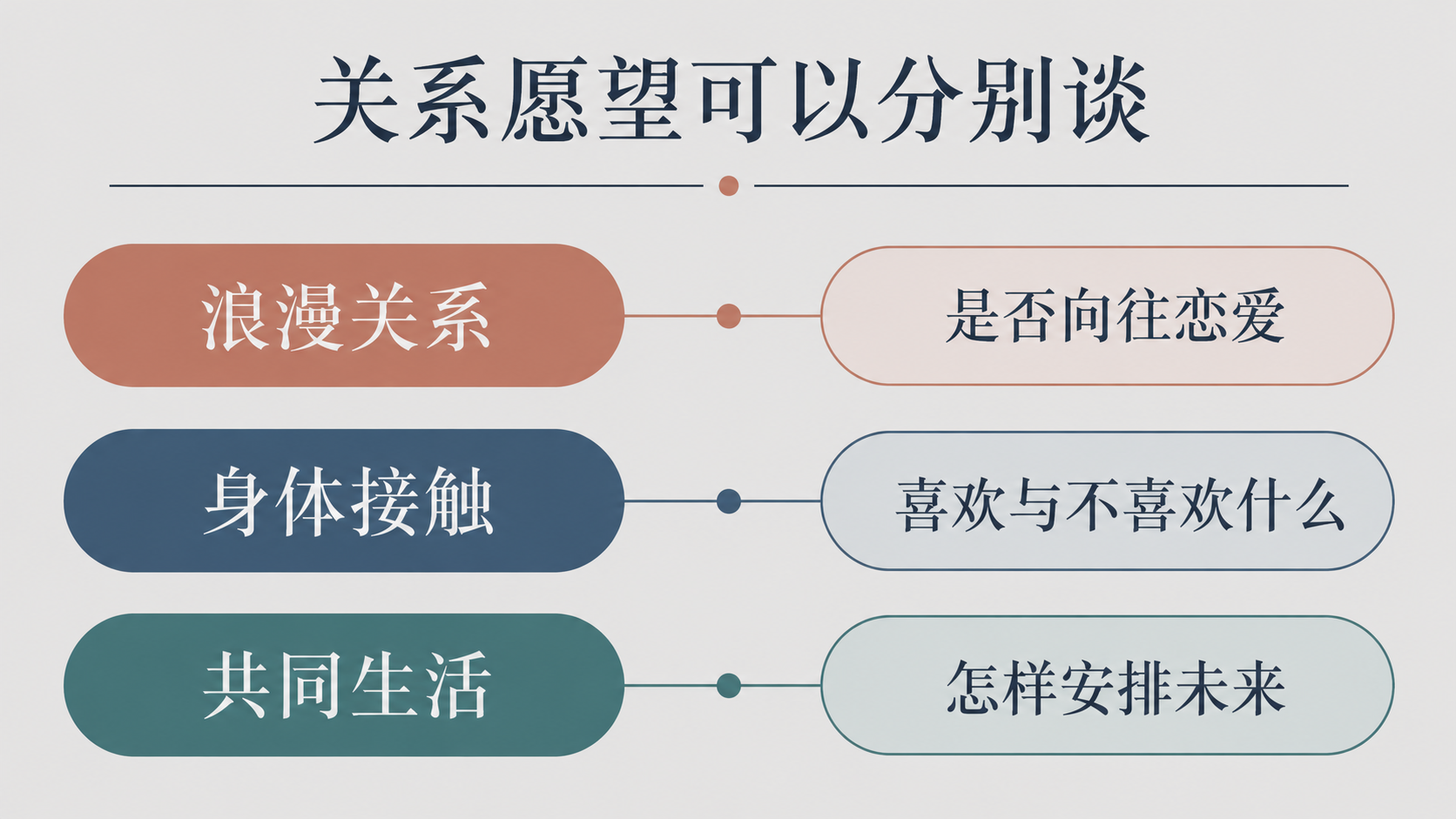 关系愿望可以分别谈

浪漫关系

是否向往恋爱

身体接触

喜欢与不喜欢什么

共同生活

怎样安排未来